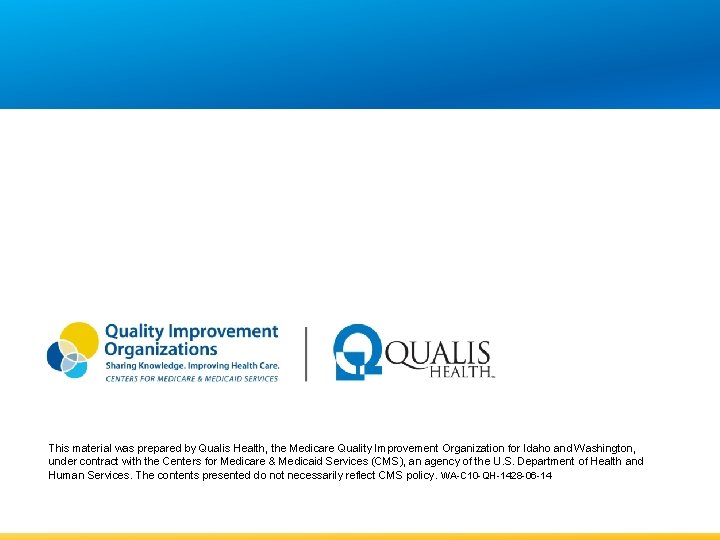 Quality Improvement Organizations
Sharing Knowledge. Improving Health Care.
CENTERS FOR MEDICARE & MEDICAID SERVICES

QUALIS HEALTH

This material was prepared by Qualis Health, the Medicare Quality Improvement Organization for Idaho and Washington, under contract with the Centers for Medicare & Medicaid Services (CMS), an agency of the U.S. Department of Health and Human Services. The contents presented do not necessarily reflect CMS policy. WA-C10-QH-1428-06-14